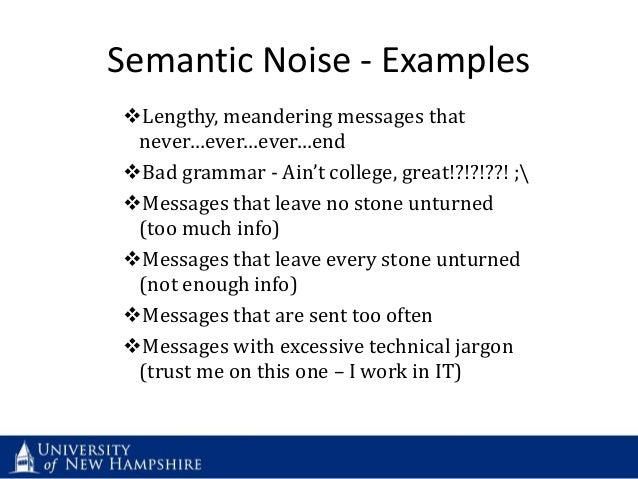 Semantic Noise - Examples

❖Lengthy, meandering messages that never…ever…ever…end

❖Bad grammar - Ain't college, great!?!?!??! ;\

❖Messages that leave no stone unturned (too much info)

❖Messages that leave every stone unturned (not enough info)

❖Messages that are sent too often

❖Messages with excessive technical jargon (trust me on this one – I work in IT)

UNIVERSITY of NEW HAMPSHIRE